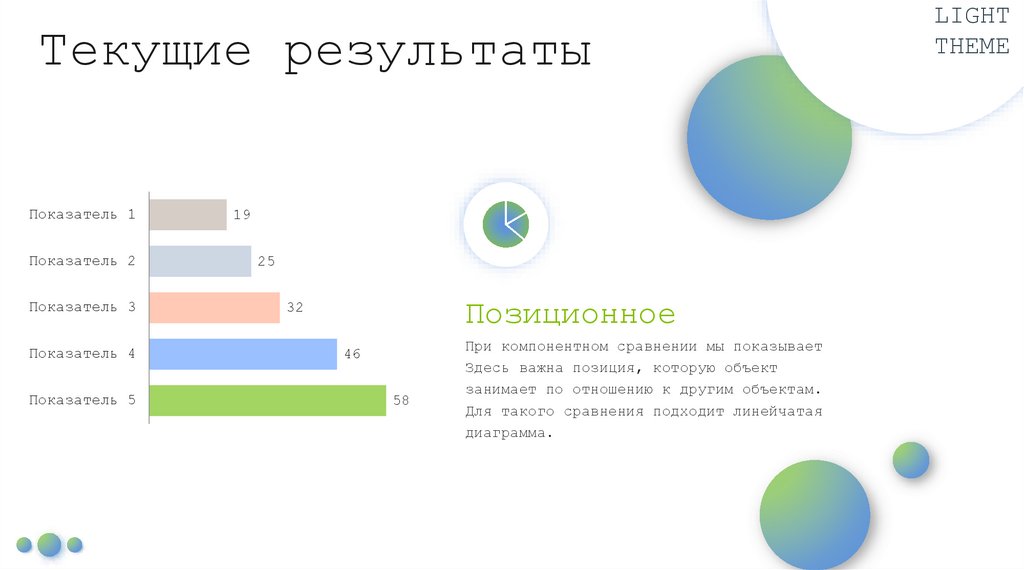 Текущие результаты

LIGHT THEME

Показатель 1 19
Показатель 2 25
Показатель 3 32
Показатель 4 46
Показатель 5 58

Позиционное

При компонентном сравнении мы показывает Здесь важна позиция, которую объект занимает по отношению к другим объектам. Для такого сравнения подходит линейчатая диаграмма.